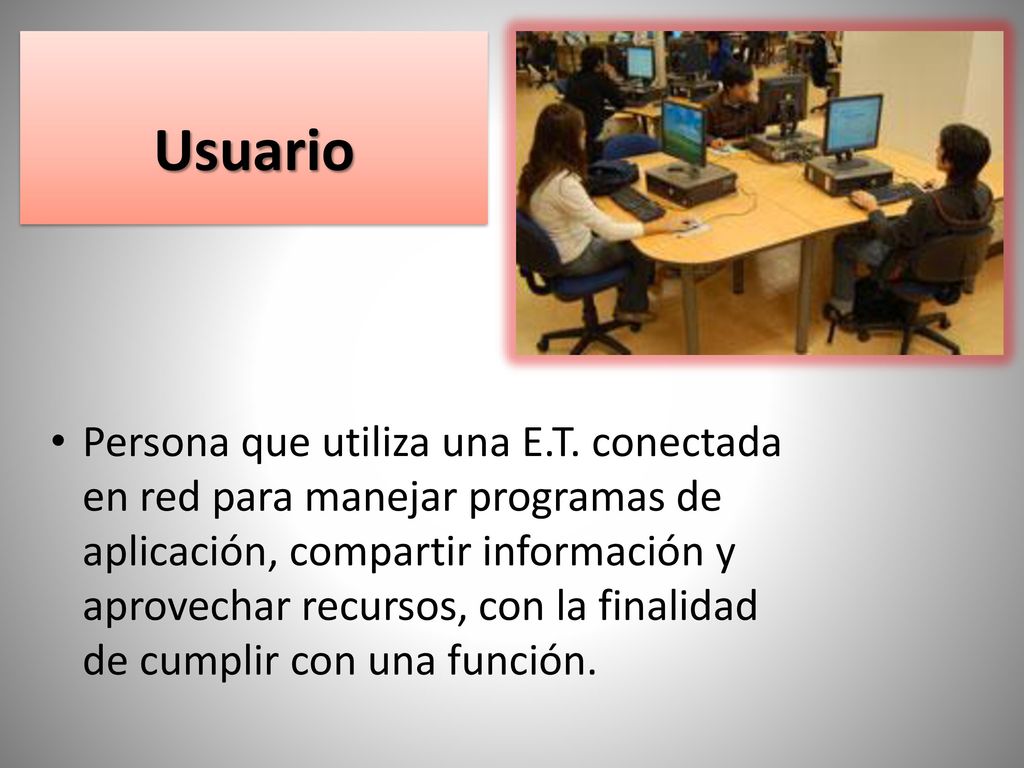 Usuario

• Persona que utiliza una E.T. conectada en red para manejar programas de aplicación, compartir información y aprovechar recursos, con la finalidad de cumplir con una función.